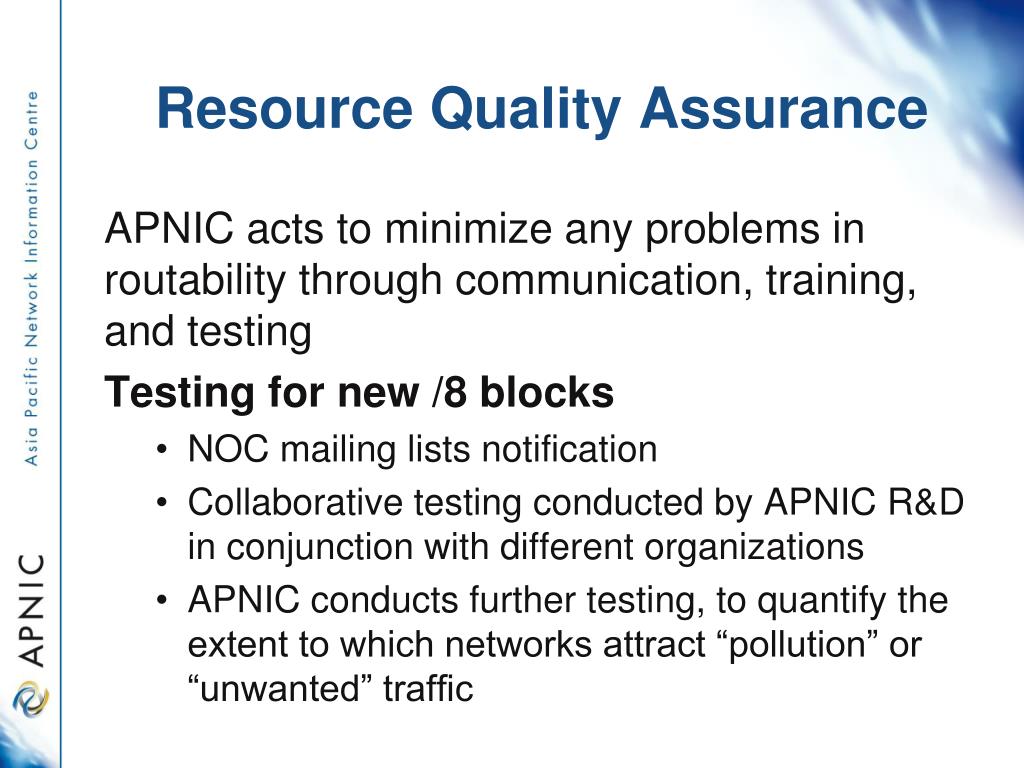 Asia Pacific Network Information Centre

APNIC

Resource Quality Assurance

APNIC acts to minimize any problems in routability through communication, training, and testing

Testing for new /8 blocks

• NOC mailing lists notification
• Collaborative testing conducted by APNIC R&D in conjunction with different organizations
• APNIC conducts further testing, to quantify the extent to which networks attract “pollution” or “unwanted” traffic